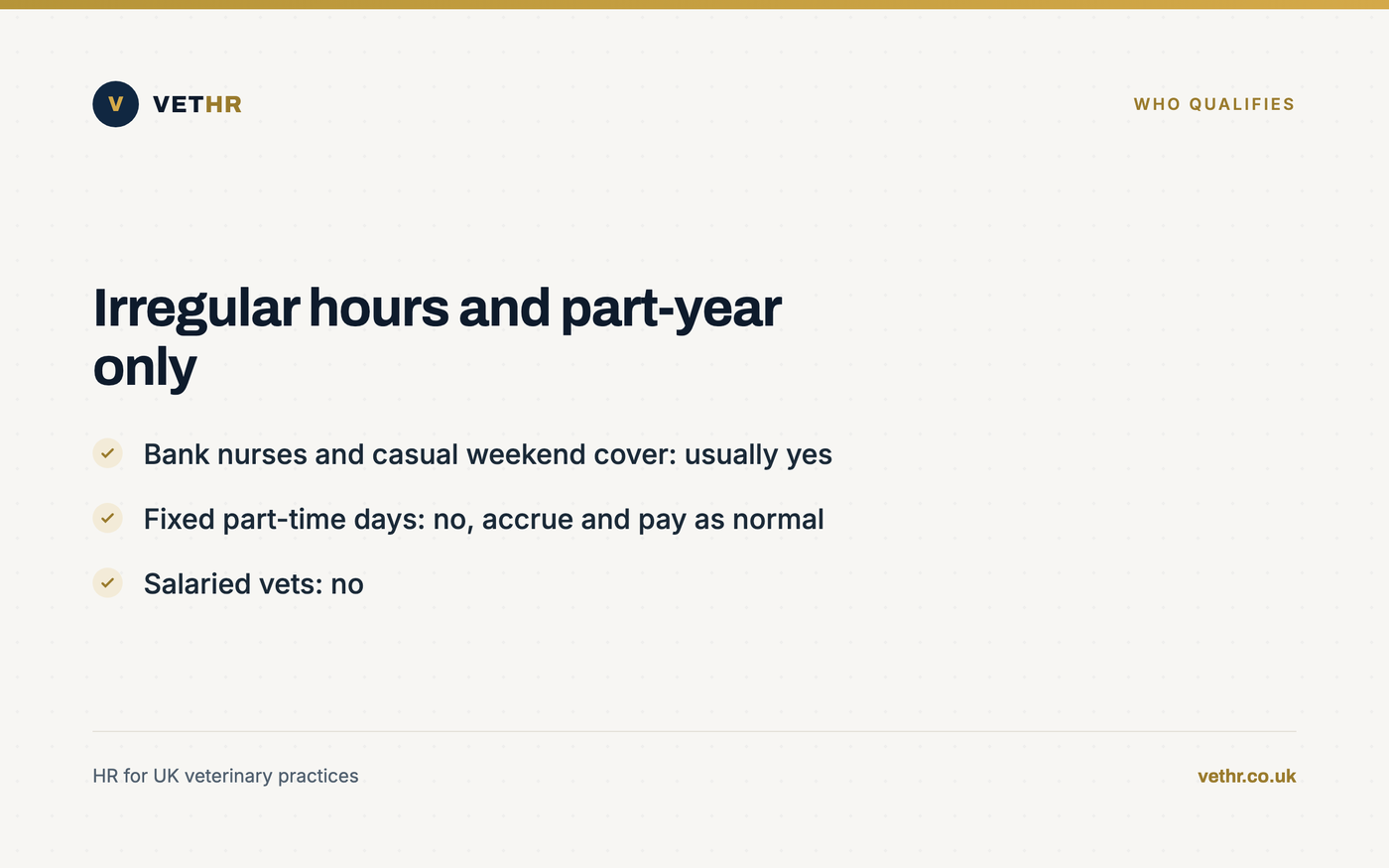 V VETHR

WHO QUALIFIES

Irregular hours and part-year only

Bank nurses and casual weekend cover: usually yes

Fixed part-time days: no, accrue and pay as normal

Salaried vets: no

HR for UK veterinary practices

vethr.co.uk